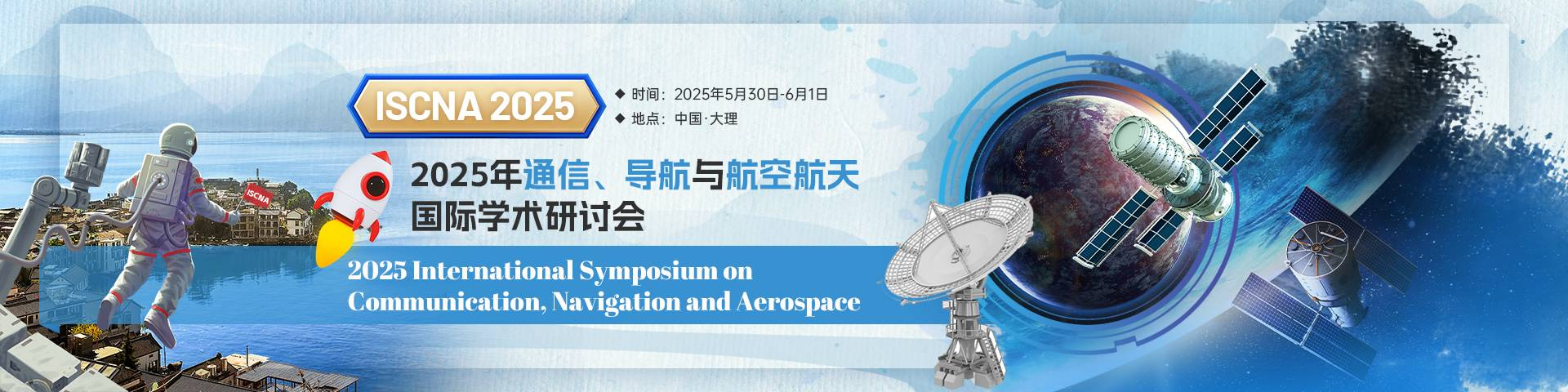 ISCNA 2025

◆ 时间：2025年5月30日-6月1日
◆ 地点：中国·大理

ISCNA

2025年通信、导航与航空航天国际学术研讨会

2025 International Symposium on Communication, Navigation and Aerospace